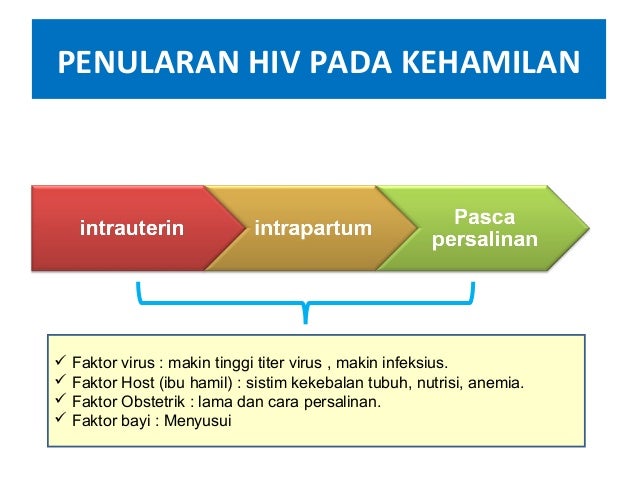 PENULARAN HIV PADA KEHAMILAN

intrauterin

intrapartum

Pasca persalinan

✓ Faktor virus : makin tinggi titer virus , makin infeksius.
✓ Faktor Host (ibu hamil) : sistim kekebalan tubuh, nutrisi, anemia.
✓ Faktor Obstetrik : lama dan cara persalinan.
✓ Faktor bayi : Menyusui